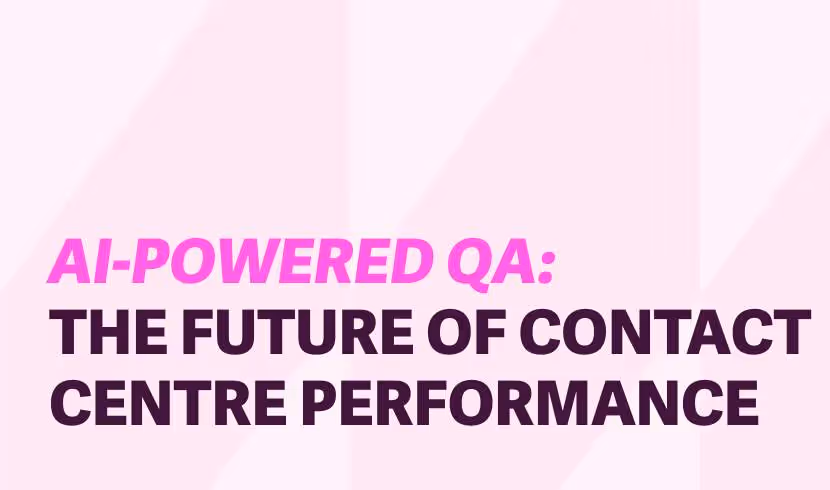 AI-POWERED QA:
THE FUTURE OF CONTACT CENTRE PERFORMANCE